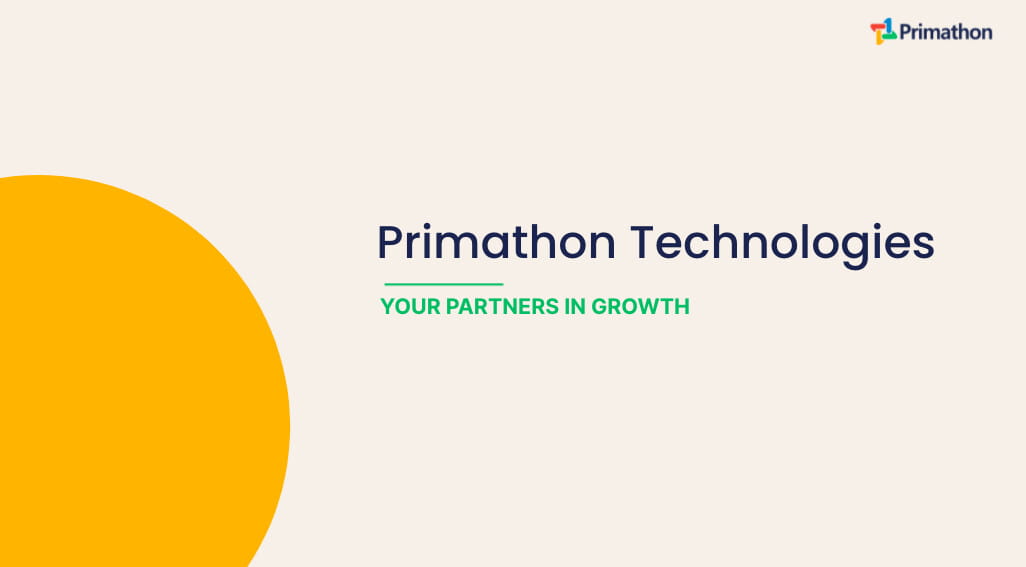 Primathon

Primathon Technologies

YOUR PARTNERS IN GROWTH